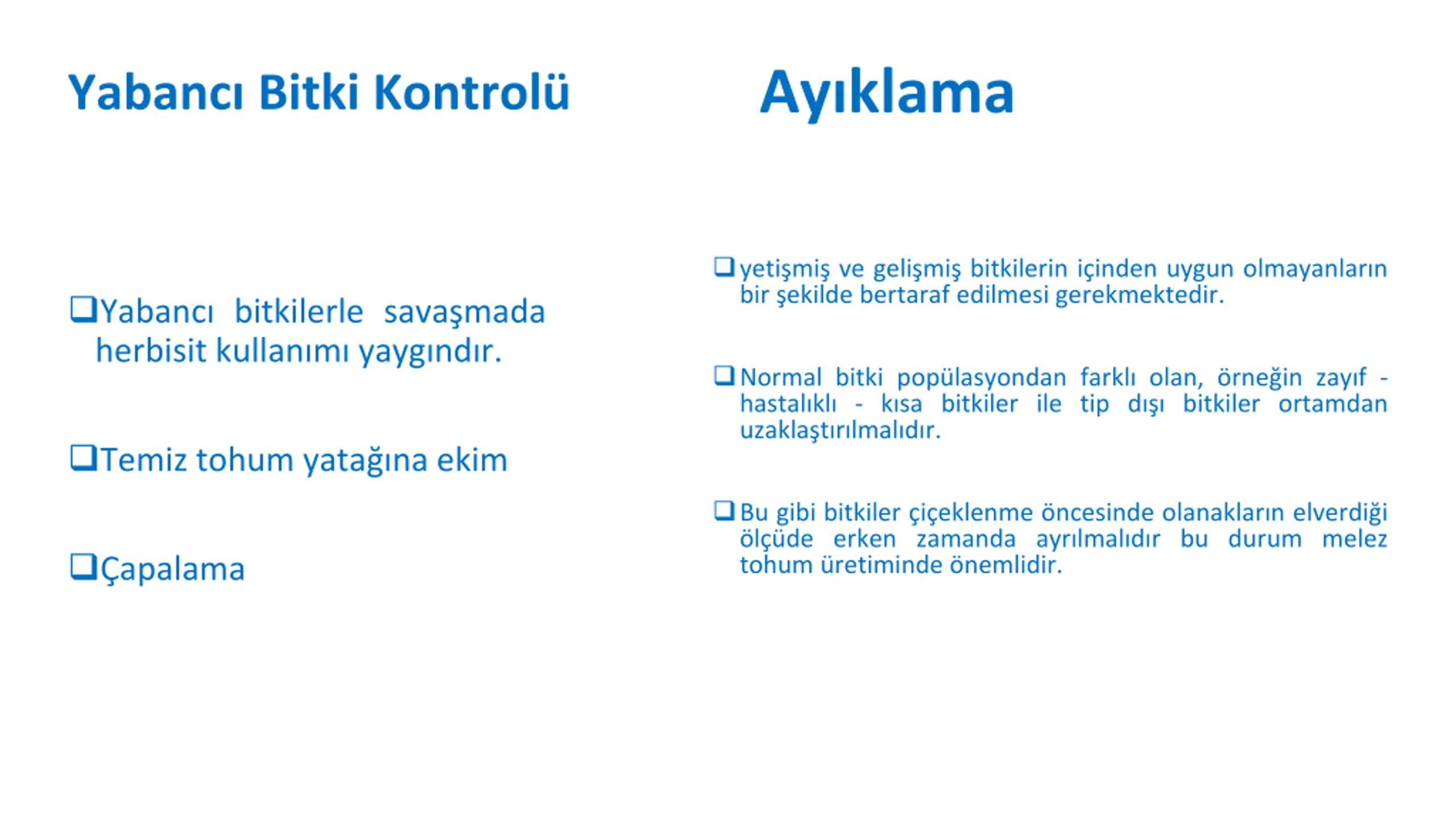 Yabancı Bitki Kontrolü

❑Yabancı bitkilerle savaşmada herbisit kullanımı yaygındır.

❑Temiz tohum yatağına ekim

❑Çapalama

Ayıklama

❑yetişmiş ve gelişmiş bitkilerin içinden uygun olmayanların bir şekilde bertaraf edilmesi gerekmektedir.

❑Normal bitki popülasyondan farklı olan, örneğin zayıf - hastalıklı - kısa bitkiler ile tip dışı bitkiler ortamdan uzaklaştırılmalıdır.

❑Bu gibi bitkiler çiçeklenme öncesinde olanakların elverdiği ölçüde erken zamanda ayrılmalıdır bu durum melez tohum üretiminde önemlidir.